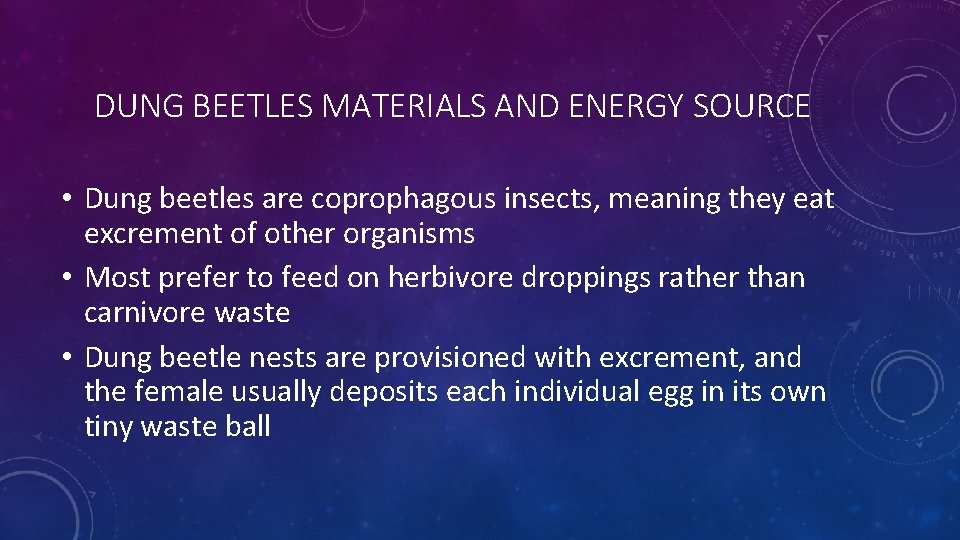 DUNG BEETLES MATERIALS AND ENERGY SOURCE

• Dung beetles are coprophagous insects, meaning they eat excrement of other organisms
• Most prefer to feed on herbivore droppings rather than carnivore waste
• Dung beetle nests are provisioned with excrement, and the female usually deposits each individual egg in its own tiny waste ball